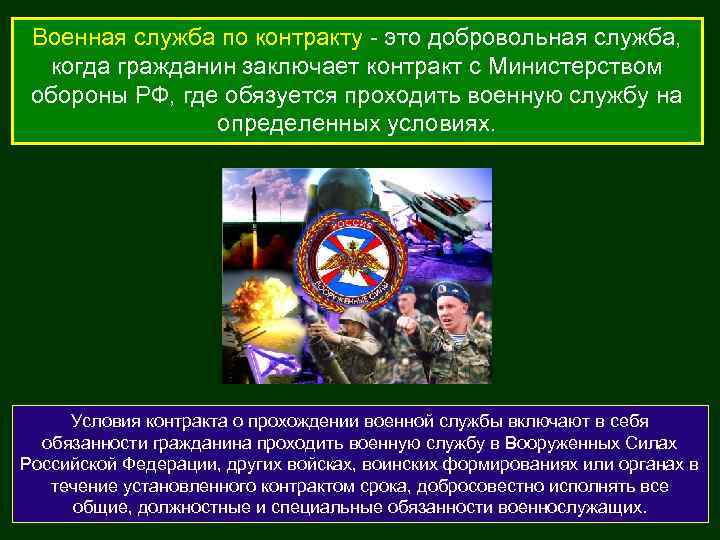 Военная служба по контракту - это добровольная служба, когда гражданин заключает контракт с Министерством обороны РФ, где обязуется проходить военную службу на определенных условиях.

РОССИЯ

ВООРУЖЕННЫЕ СИЛЫ

Условия контракта о прохождении военной службы включают в себя обязанности гражданина проходить военную службу в Вооруженных Силах Российской Федерации, других войсках, воинских формированиях или органах в течение установленного контрактом срока, добросовестно исполнять все общие, должностные и специальные обязанности военнослужащих.